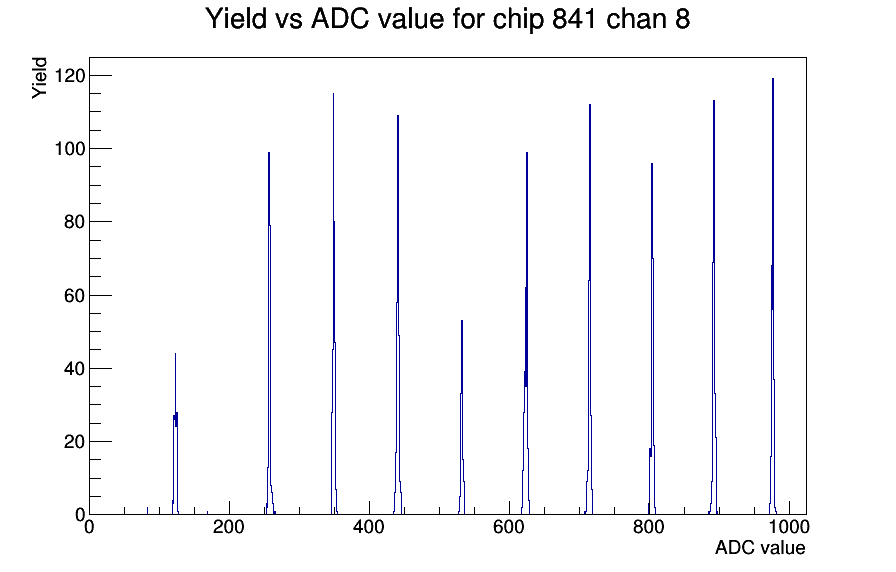 Yield vs ADC value for chip 841 chan 8

Yield

120
100
80
60
40
20
0

0
200
400
600
800
1000

ADC value